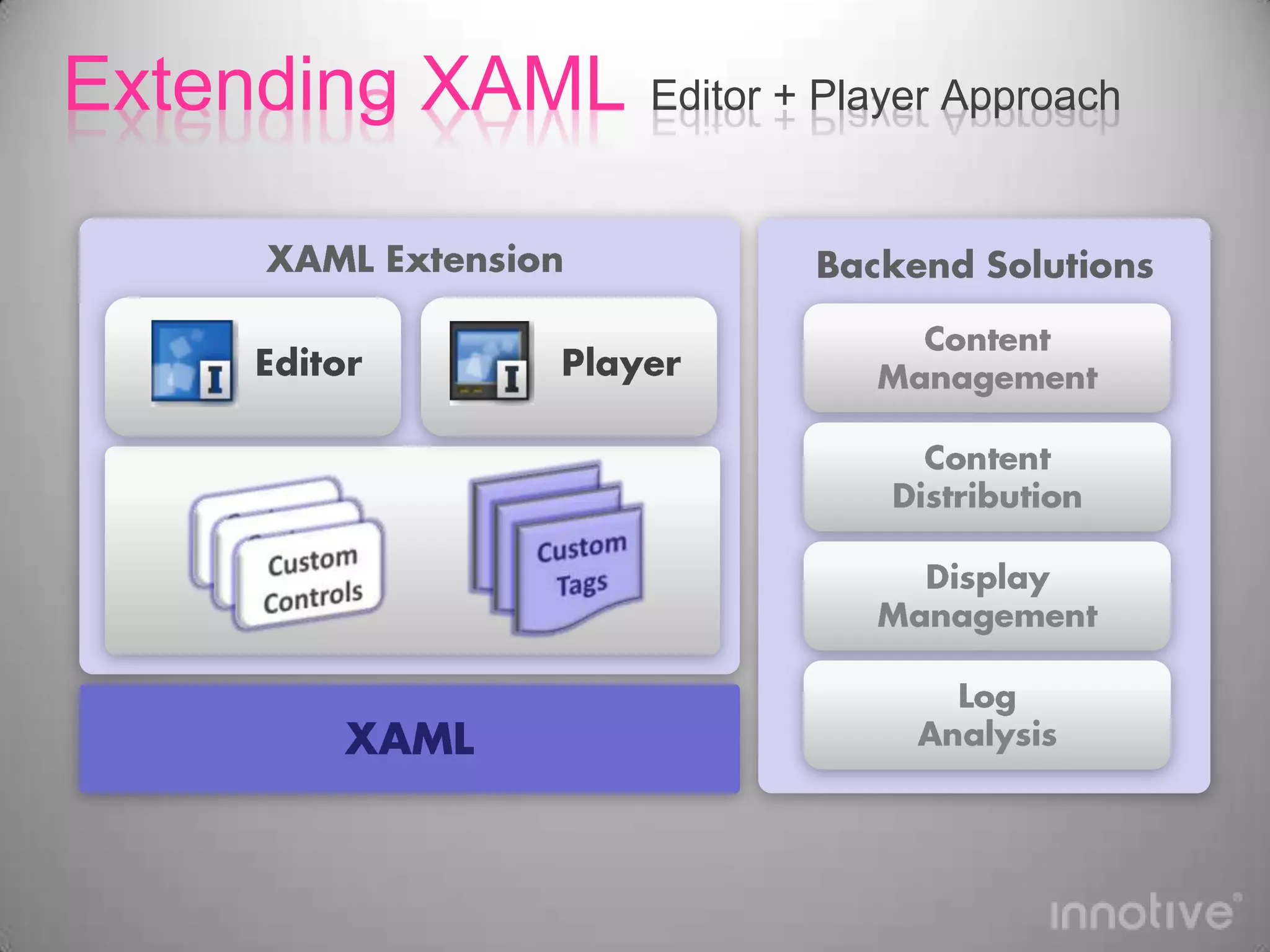 Extending XAML Editor + Player Approach

XAML Extension

Editor

Player

Custom Controls

Custom Tags

XAML

Backend Solutions

Content Management

Content Distribution

Display Management

Log Analysis

innotive